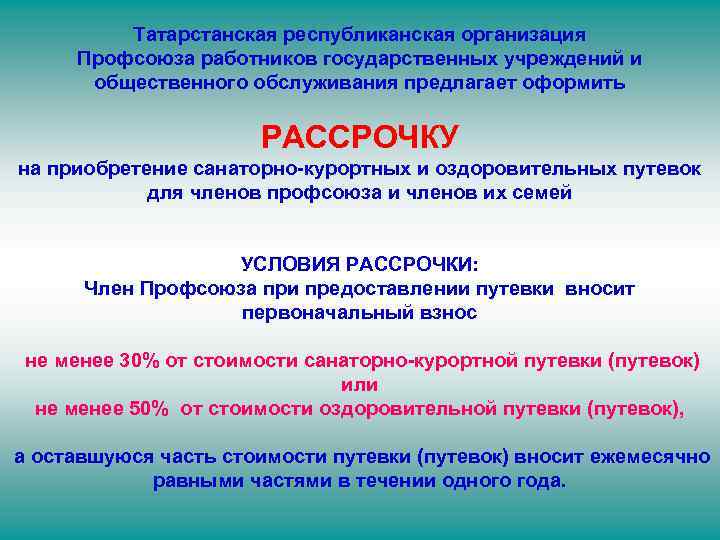 Татарстанская республиканская организация Профсоюза работников государственных учреждений и общественного обслуживания предлагает оформить

РАССРОЧКУ

на приобретение санаторно-курортных и оздоровительных путевок для членов профсоюза и членов их семей

УСЛОВИЯ РАССРОЧКИ:
Член Профсоюза при предоставлении путевки вносит первоначальный взнос

не менее 30% от стоимости санаторно-курортной путевки (путевок)
или
не менее 50% от стоимости оздоровительной путевки (путевок),

а оставшуюся часть стоимости путевки (путевок) вносит ежемесячно равными частями в течении одного года.